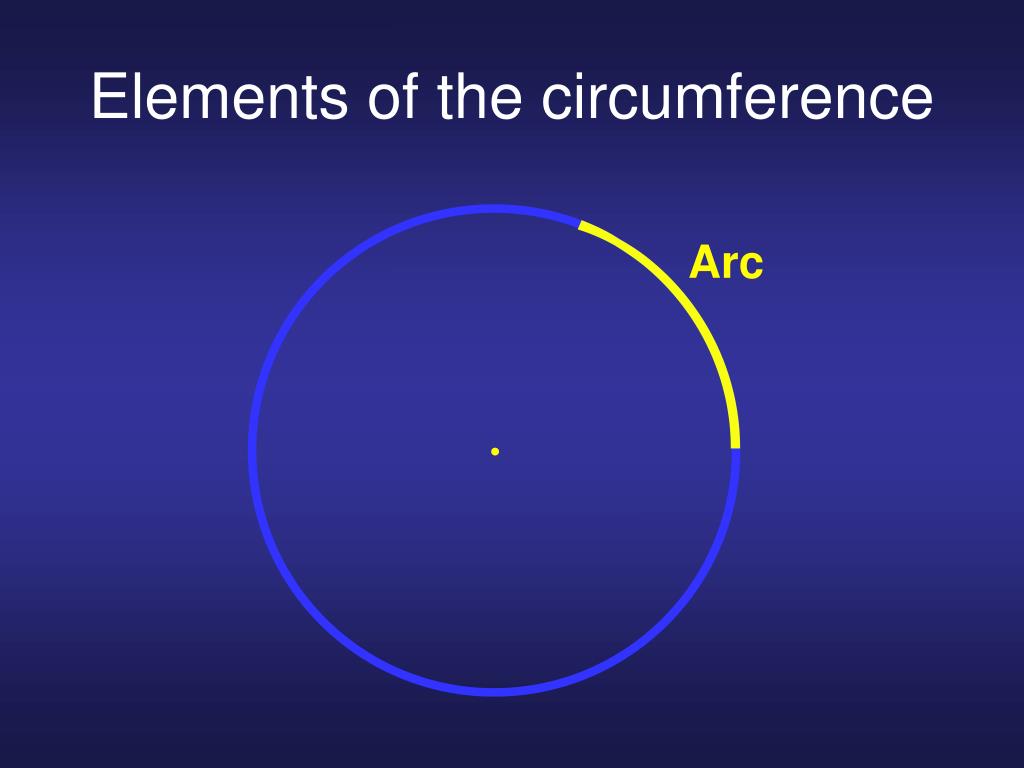 Elements of the circumference

Arc